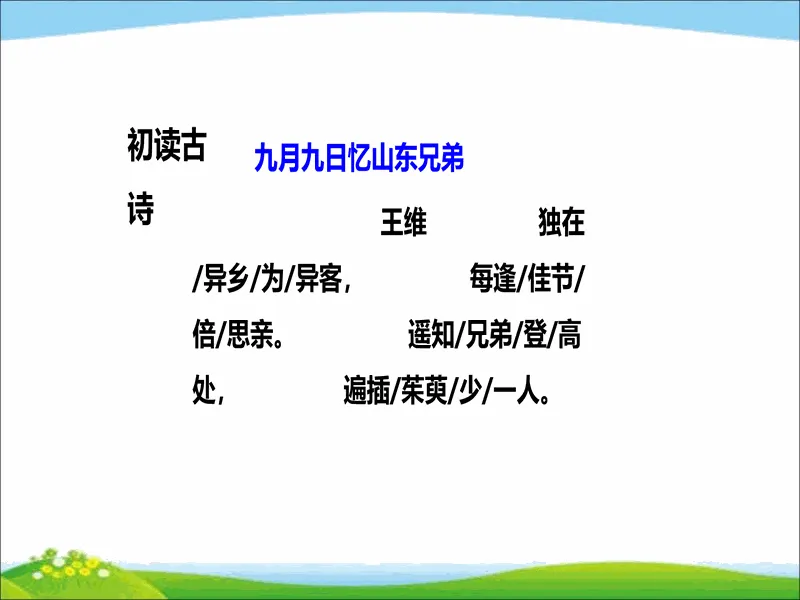 初读古诗

九月九日忆山东兄弟

王维

独在/异乡/为/异客，

每逢/佳节/倍/思亲。

遥知/兄弟/登/高处，

遍插/茱萸/少/一人。